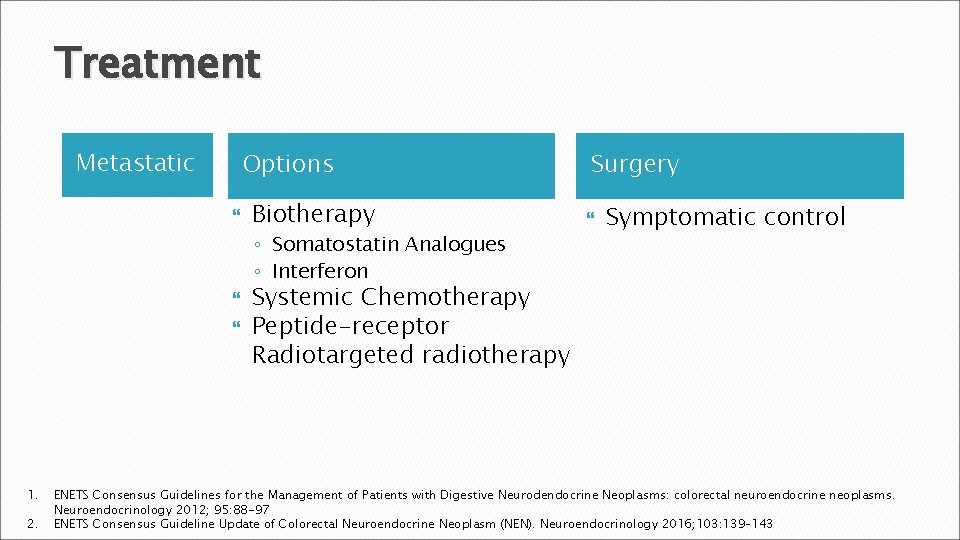 Treatment

Metastatic

Options

Biotherapy
◦ Somatostatin Analogues
◦ Interferon
Systemic Chemotherapy
Peptide-receptor Radiotargeted radiotherapy

Surgery

Symptomatic control

1. ENETS Consensus Guidelines for the Management of Patients with Digestive Neurodendocrine Neoplasms: colorectal neuroendocrine neoplasms. Neuroendocrinology 2012; 95:88-97
2. ENETS Consensus Guideline Update of Colorectal Neuroendocrine Neoplasm (NEN). Neuroendocrinology 2016;103:139-143